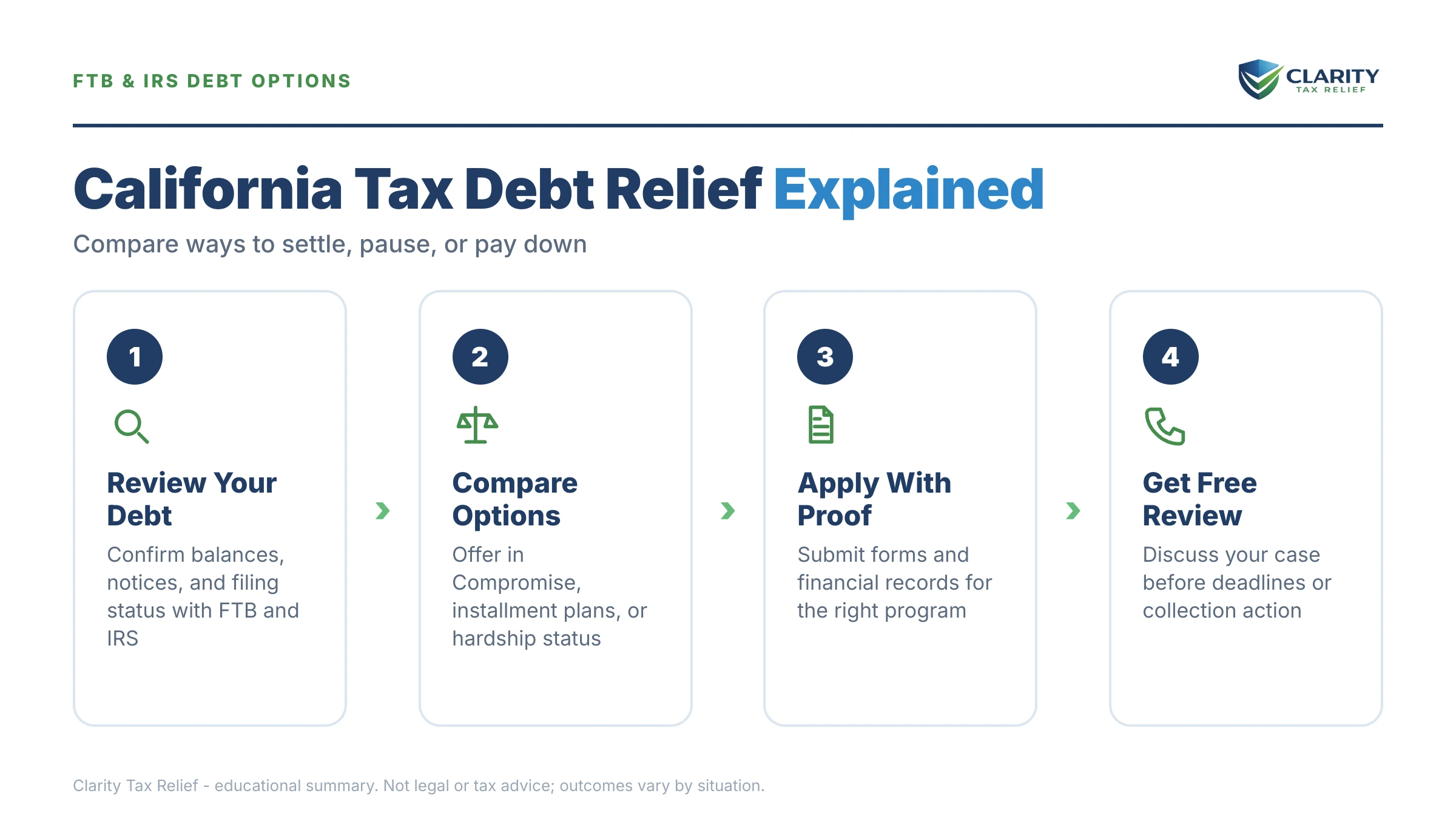 FTB & IRS DEBT OPTIONS

CLARITY
TAX RELIEF

California Tax Debt Relief Explained

Compare ways to settle, pause, or pay down

1

Review Your Debt

Confirm balances, notices, and filing status with FTB and IRS

2

Compare Options

Offer in Compromise, installment plans, or hardship status

3

Apply With Proof

Submit forms and financial records for the right program

4

Get Free Review

Discuss your case before deadlines or collection action

Clarity Tax Relief - educational summary. Not legal or tax advice; outcomes vary by situation.